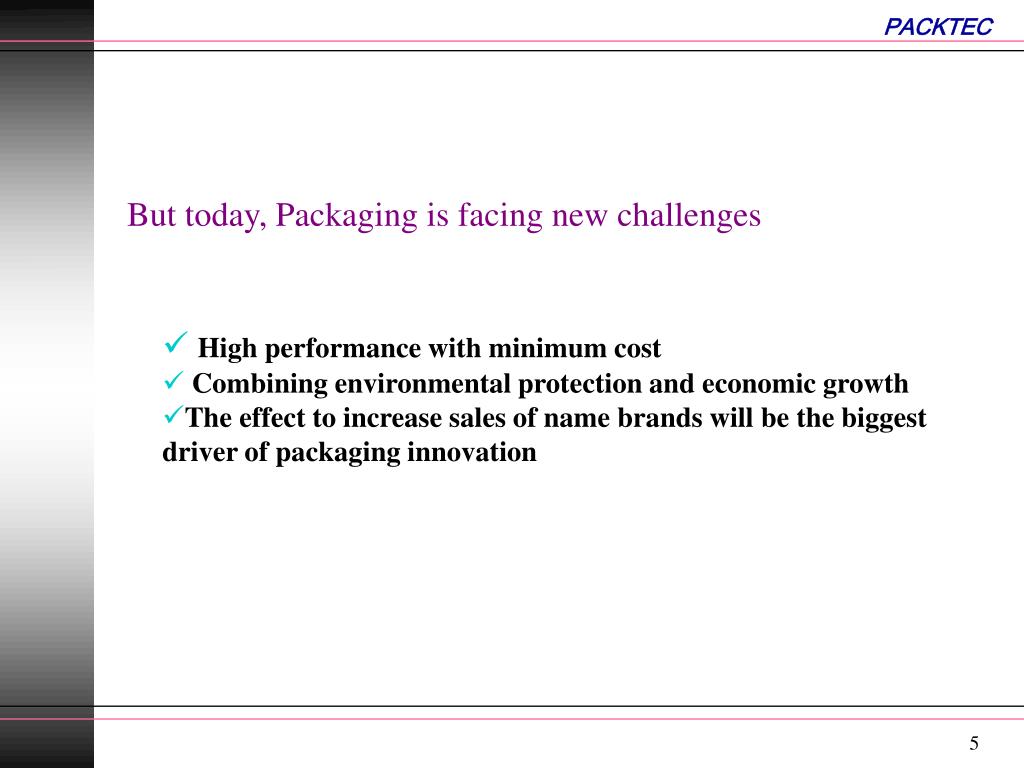 PACKTEC

But today, Packaging is facing new challenges

✓ High performance with minimum cost
✓ Combining environmental protection and economic growth
✓The effect to increase sales of name brands will be the biggest driver of packaging innovation

5